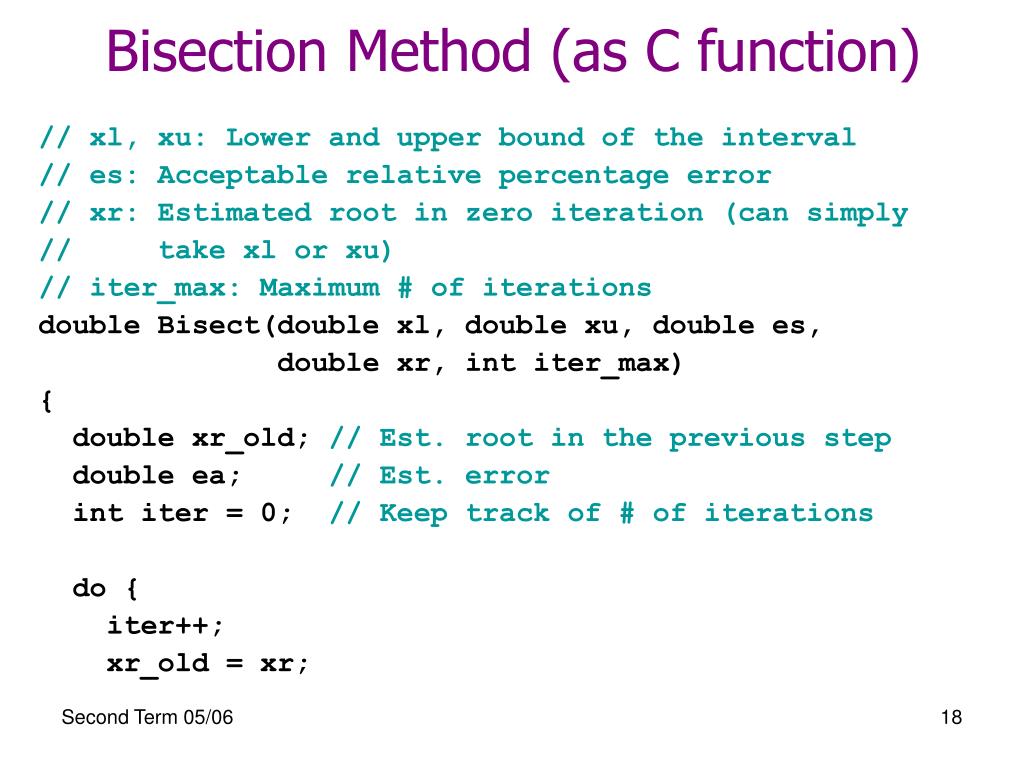 Bisection Method (as C function)

// xl, xu: Lower and upper bound of the interval
// es: Acceptable relative percentage error
// xr: Estimated root in zero iteration (can simply
//     take xl or xu)
// iter_max: Maximum # of iterations
double Bisect(double xl, double xu, double es,
              double xr, int iter_max)
{
  double xr_old; // Est. root in the previous step
  double ea;     // Est. error
  int iter = 0;  // Keep track of # of iterations

  do {
    iter++;
    xr_old = xr;

Second Term 05/06

18